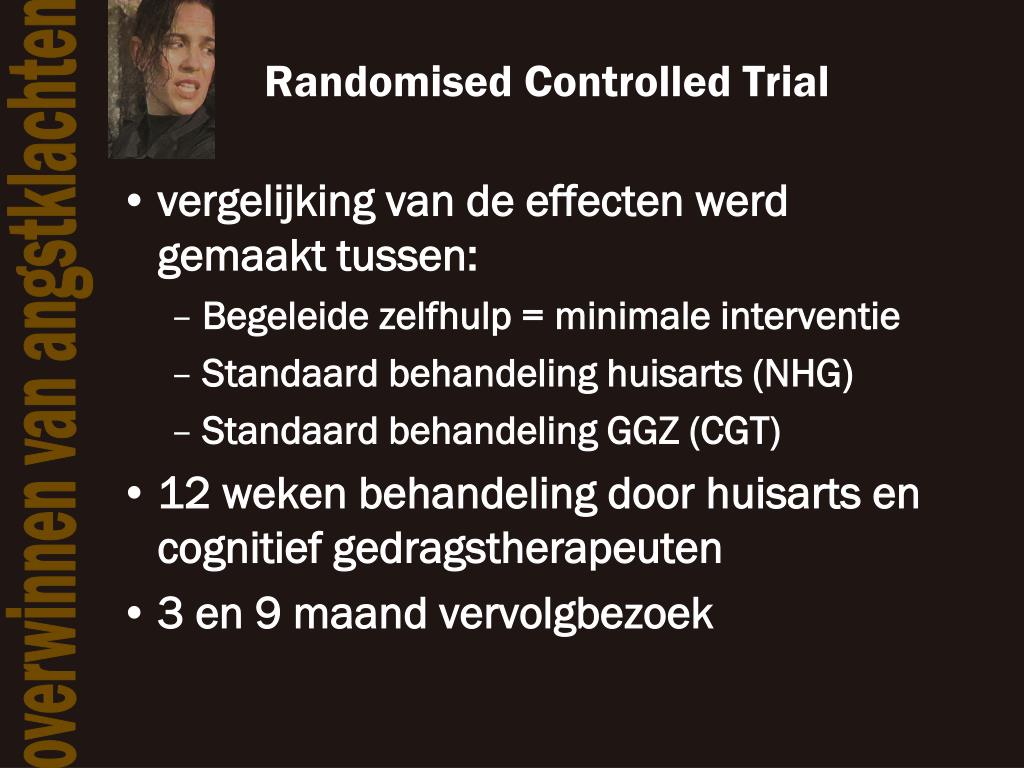 overwinnen van angstklachten

Randomised Controlled Trial

• vergelijking van de effecten werd gemaakt tussen:
– Begeleide zelfhulp = minimale interventie
– Standaard behandeling huisarts (NHG)
– Standaard behandeling GGZ (CGT)
• 12 weken behandeling door huisarts en cognitief gedragstherapeuten
• 3 en 9 maand vervolgbezoek